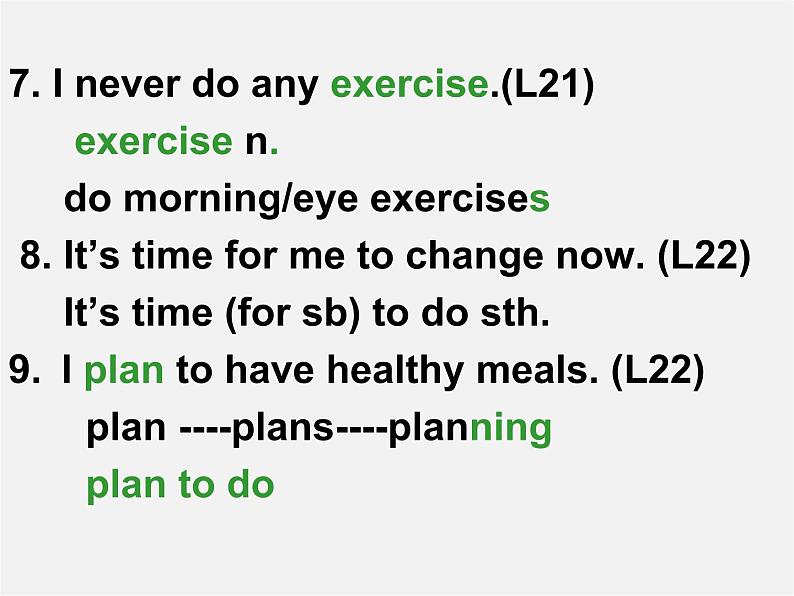 7. I never do any exercise.(L21)

exercise n.

do morning/eye exercises

8. It’s time for me to change now. (L22)

It’s time (for sb) to do sth.

9. I plan to have healthy meals. (L22)

plan ----plans----planning

plan to do